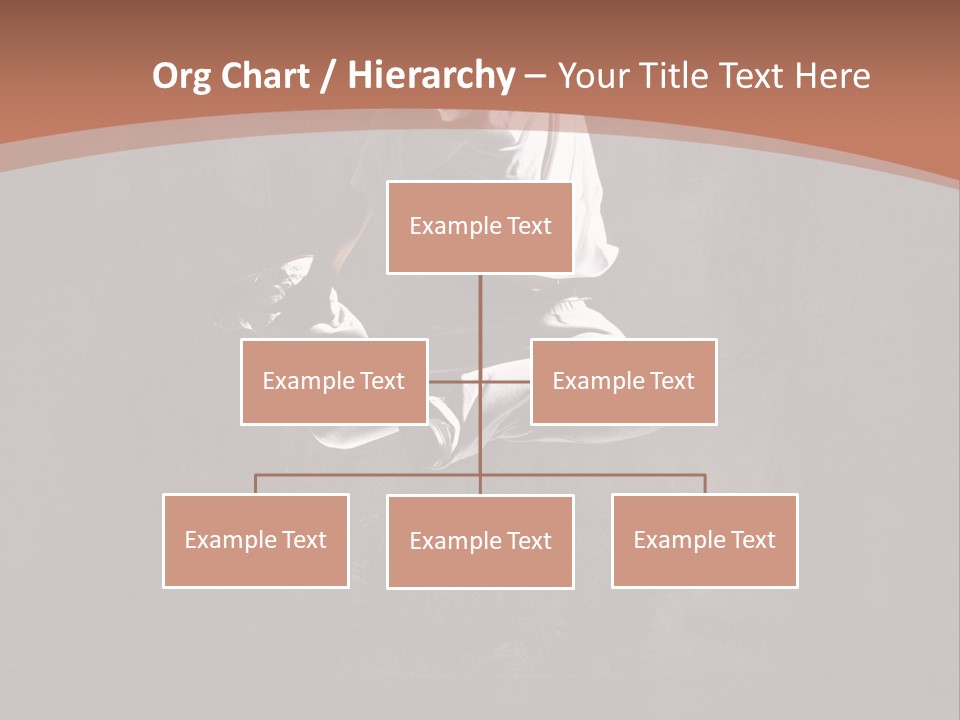 Org Chart / Hierarchy – Your Title Text Here

Example Text

Example Text

Example Text

Example Text

Example Text

Example Text